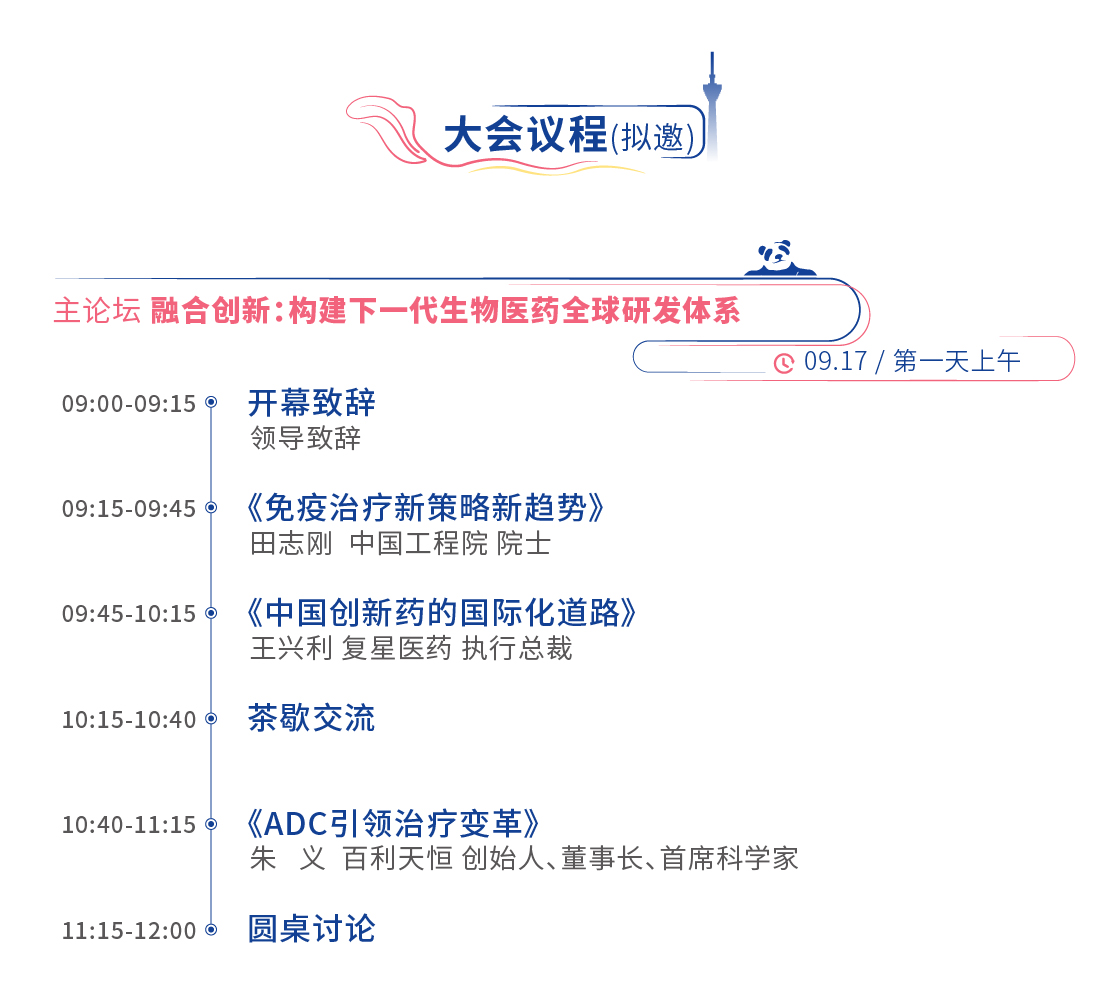 大会议程(拟邀)

主论坛 融合创新：构建下一代生物医药全球研发体系

09.17 / 第一天上午

09:00-09:15 开幕致辞
领导致辞

09:15-09:45 《免疫治疗新策略新趋势》
田志刚 中国工程院 院士

09:45-10:15 《中国创新药的国际化道路》
王兴利 复星医药 执行总裁

10:15-10:40 茶歇交流

10:40-11:15 《ADC引领治疗变革》
朱 义 百利天恒 创始人、董事长、首席科学家

11:15-12:00 圆桌讨论